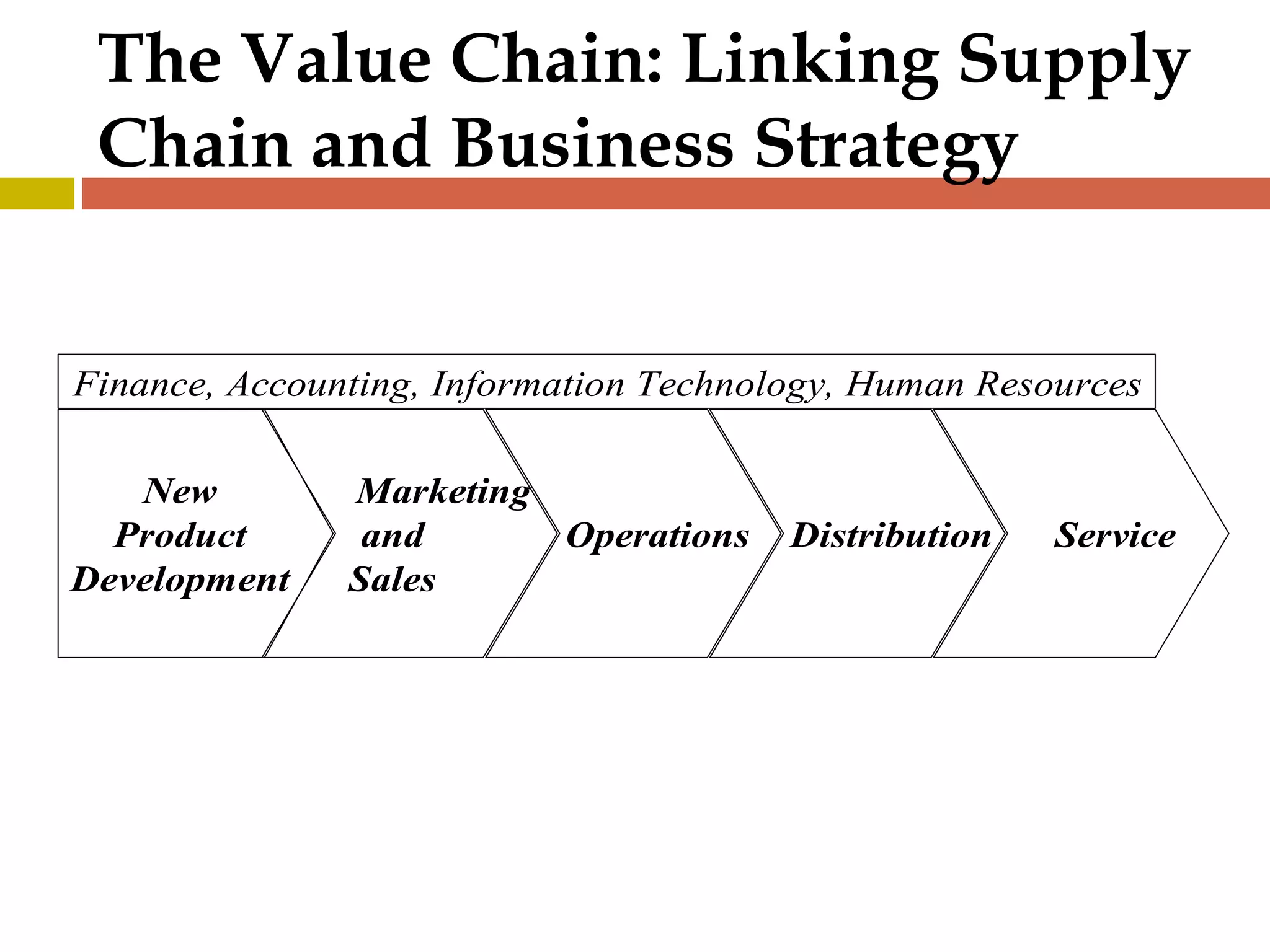 The Value Chain: Linking Supply Chain and Business Strategy

Finance, Accounting, Information Technology, Human Resources

New Product Development

Marketing and Sales

Operations

Distribution

Service